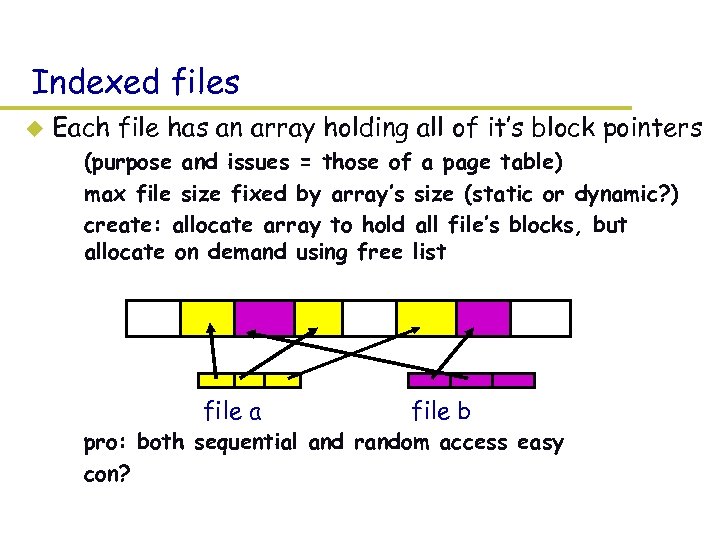 Indexed files

Each file has an array holding all of it's block pointers

(purpose and issues = those of a page table)

max file size fixed by array's size (static or dynamic?)

create: allocate array to hold all file's blocks, but allocate on demand using free list

file a

file b

pro: both sequential and random access easy

con?